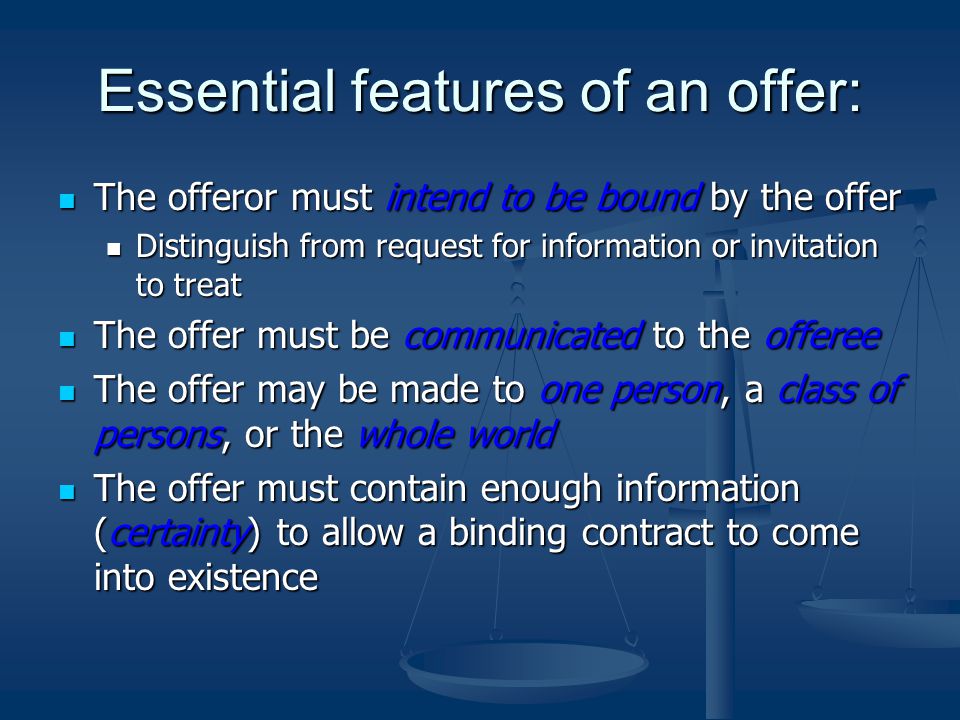 Essential features of an offer:

- The offeror must intend to be bound by the offer
  - Distinguish from request for information or invitation to treat
- The offer must be communicated to the offeree
- The offer may be made to one person, a class of persons, or the whole world
- The offer must contain enough information (certainty) to allow a binding contract to come into existence